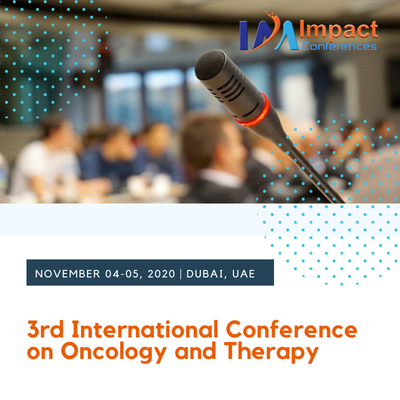 Impact
Conferences

NOVEMBER 04-05, 2020 | DUBAI, UAE

3rd International Conference on Oncology and Therapy